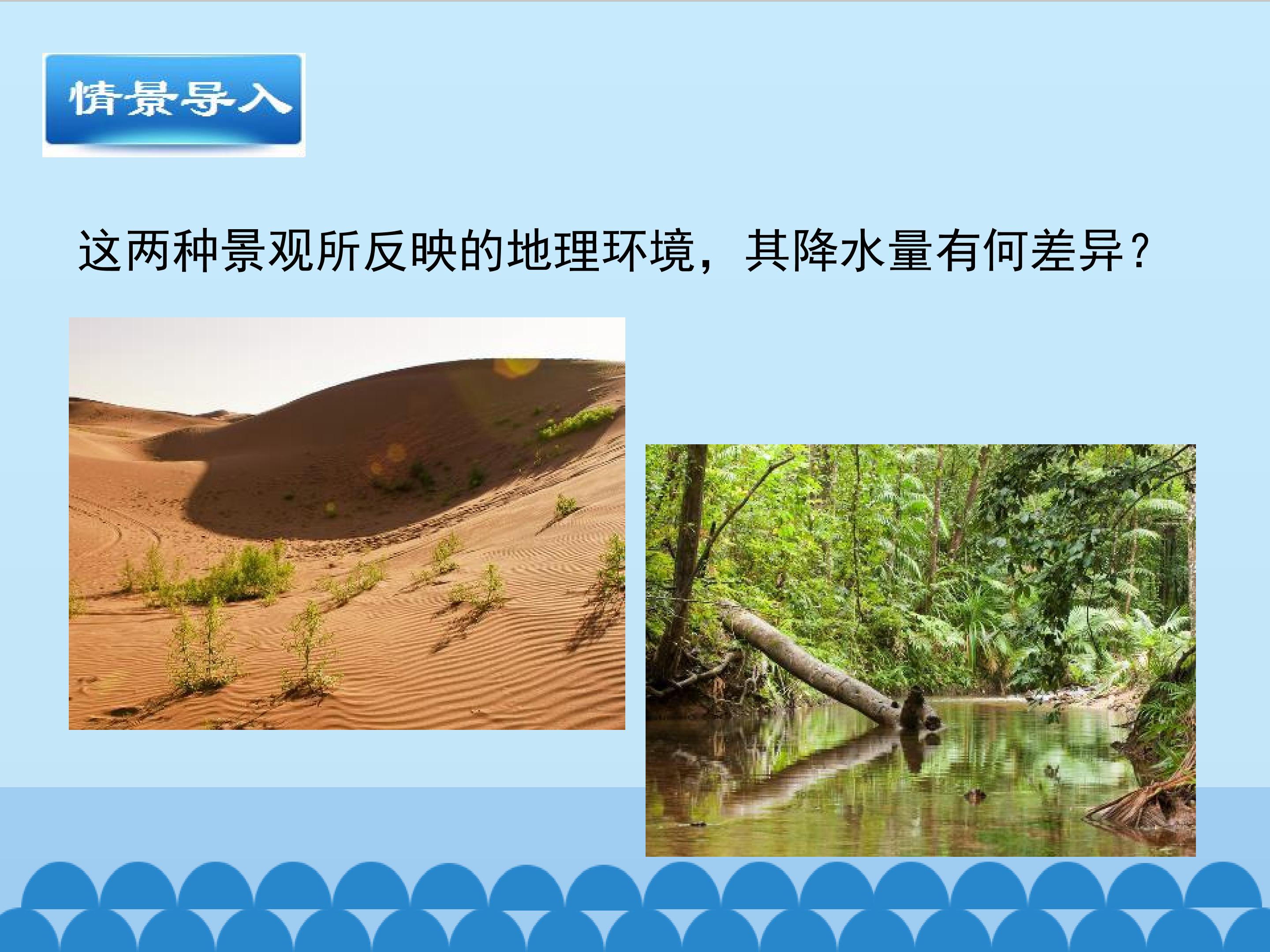 情景导入

这两种景观所反映的地理环境，其降水量有何差异？